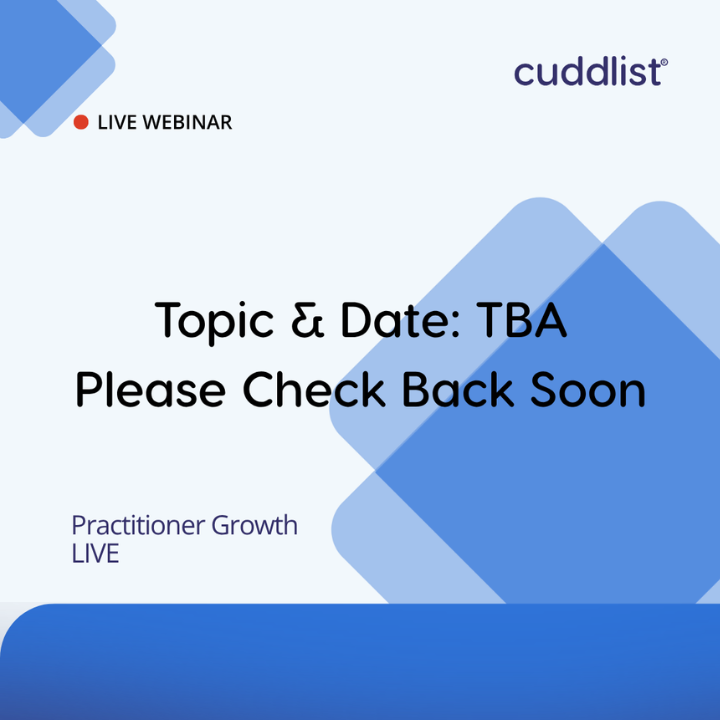 cuddlist®

LIVE WEBINAR

Topic & Date: TBA
Please Check Back Soon

Practitioner Growth
LIVE